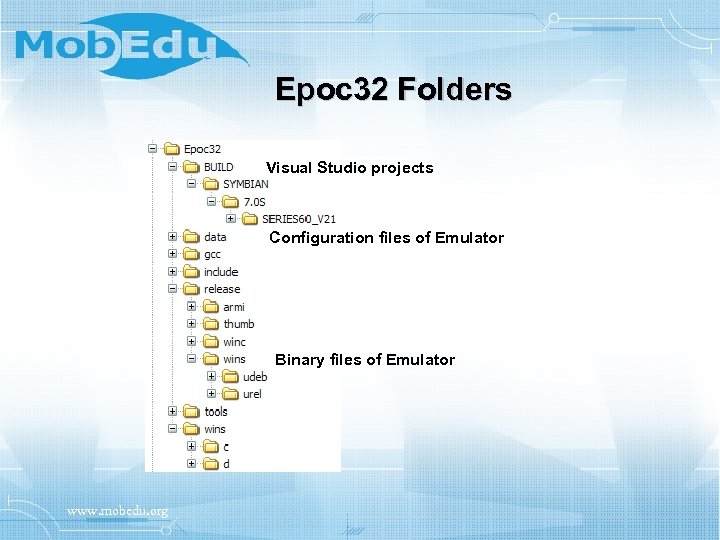 MobEdu

Epoc32 Folders

Epoc32
BUILD
Visual Studio projects
SYMBIAN
7.0S
SERIES60_V21
data
Configuration files of Emulator
gcc
include
release
armi
thumb
winc
wins
Binary files of Emulator
udeb
urel
tools
wins
c
d

www.mobedu.org